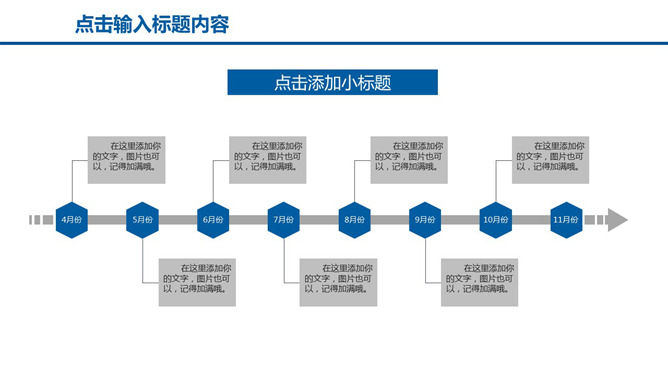 点击输入标题内容

点击添加小标题

在这里添加你的文字，图片也可以，记得加满哦。

在这里添加你的文字，图片也可以，记得加满哦。

在这里添加你的文字，图片也可以，记得加满哦。

在这里添加你的文字，图片也可以，记得加满哦。

4月份

5月份

6月份

7月份

8月份

9月份

10月份

11月份

在这里添加你的文字，图片也可以，记得加满哦。

在这里添加你的文字，图片也可以，记得加满哦。

在这里添加你的文字，图片也可以，记得加满哦。